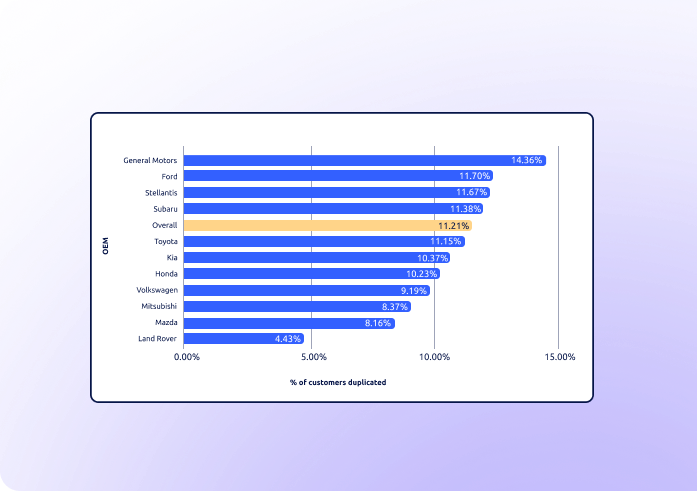 OEM

General Motors 14.36%
Ford 11.70%
Stellantis 11.67%
Subaru 11.38%
Overall 11.21%
Toyota 11.15%
Kia 10.37%
Honda 10.23%
Volkswagen 9.19%
Mitsubishi 8.37%
Mazda 8.16%
Land Rover 4.43%

0.00% 5.00% 10.00% 15.00%

% of customers duplicated